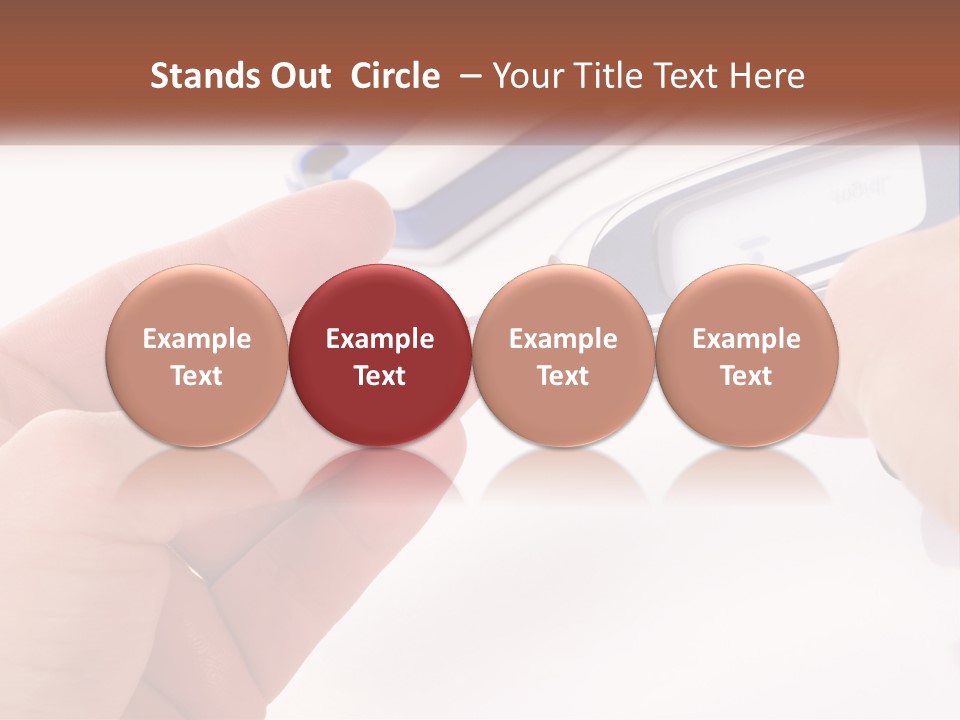 Stands Out Circle – Your Title Text Here

Example Text

Example Text

Example Text

Example Text